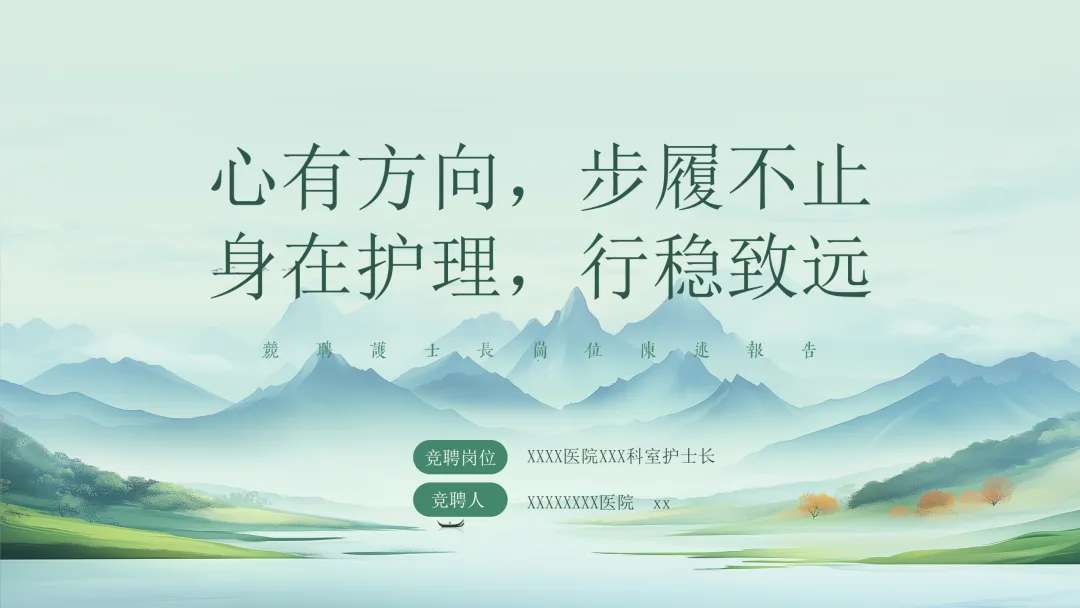 心有方向，步履不止
身在护理，行稳致远

競聘護士長崗位陳述報告

竞聘岗位 XXXX医院XXX科室护士长

竞聘人 XXXXXXXX医院 xx